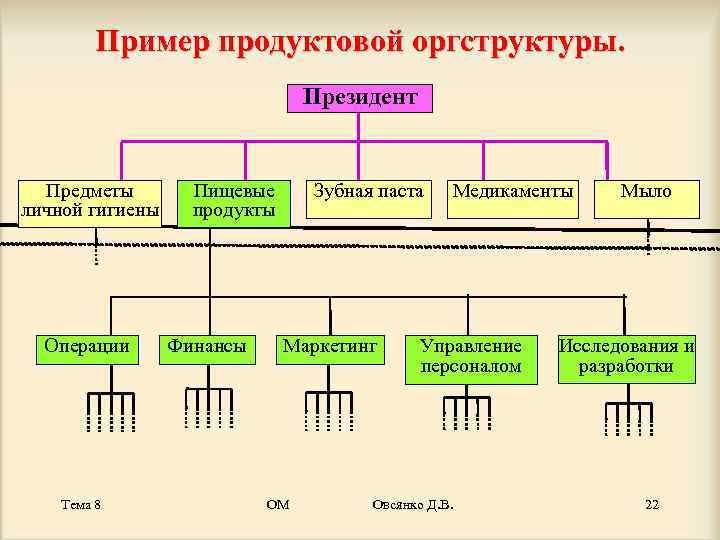 Пример продуктовой оргструктуры.

Президент

Предметы личной гигиены

Пищевые продукты

Зубная паста

Медикаменты

Мыло

Операции

Финансы

Маркетинг

Управление персоналом

Исследования и разработки

Тема 8

ОМ

Овсянко Д.В.

22